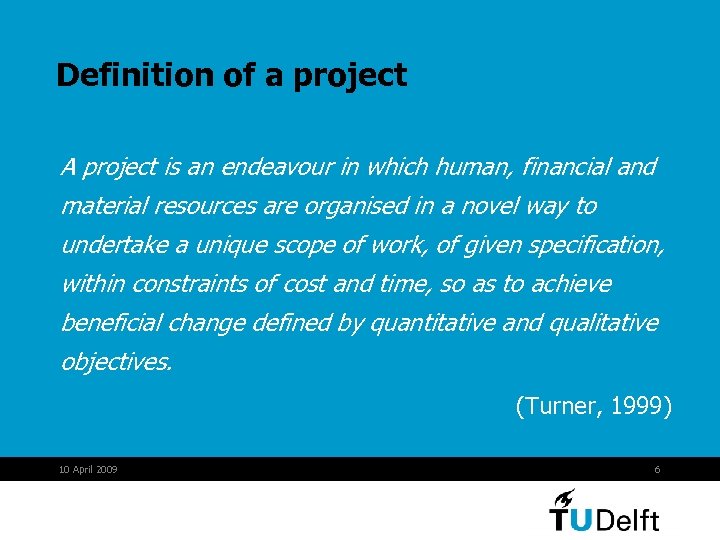 Definition of a project

A project is an endeavour in which human, financial and material resources are organised in a novel way to undertake a unique scope of work, of given specification, within constraints of cost and time, so as to achieve beneficial change defined by quantitative and qualitative objectives.

(Turner, 1999)

10 April 2009

6

TUDelft